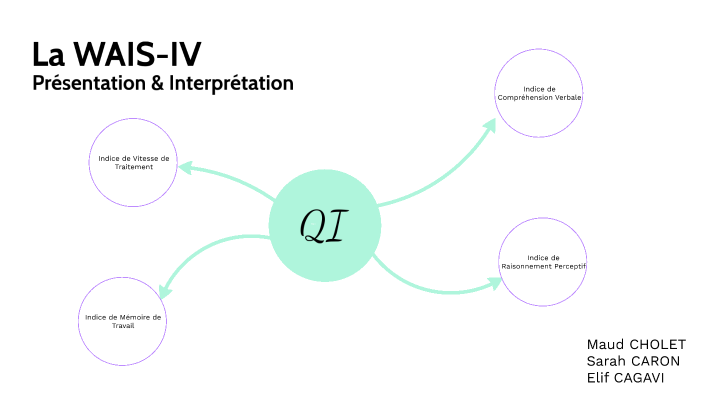 La WAIS-IV
Présentation & Interprétation

Indice de Compréhension Verbale

Indice de Vitesse de Traitement

QI

Indice de Raisonnement Perceptif

Indice de Mémoire de Travail

Maud CHOLET
Sarah CARON
Elif CAGAVI